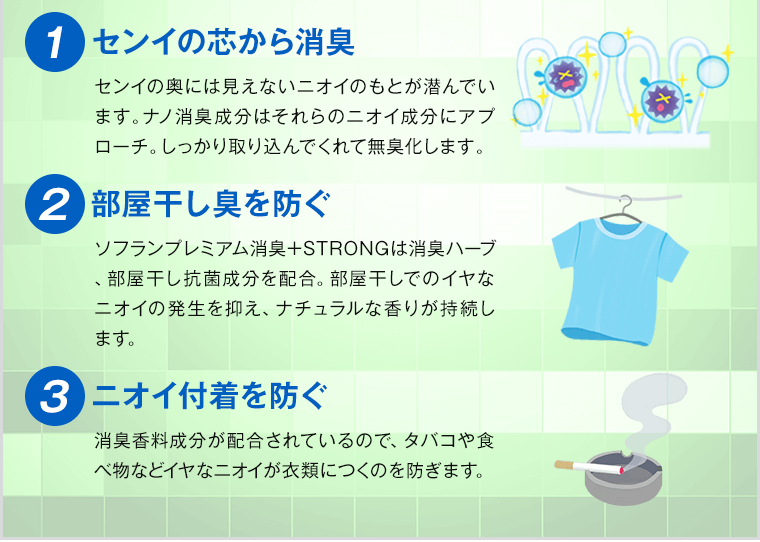 1 センイの芯から消臭

センイの奥には見えないニオイのもとが潜んでいます。ナノ消臭成分はそれらのニオイ成分にアプローチ。しっかり取り込んでくれて無臭化します。

2 部屋干し臭を防ぐ

ソフランプレミアム消臭＋STRONGは消臭ハーブ、部屋干し抗菌成分を配合。部屋干しでのイヤなニオイの発生を抑え、ナチュラルな香りが持続します。

3 ニオイ付着を防ぐ

消臭香料成分が配合されているので、タバコや食べ物などイヤなニオイが衣類につくのを防ぎます。